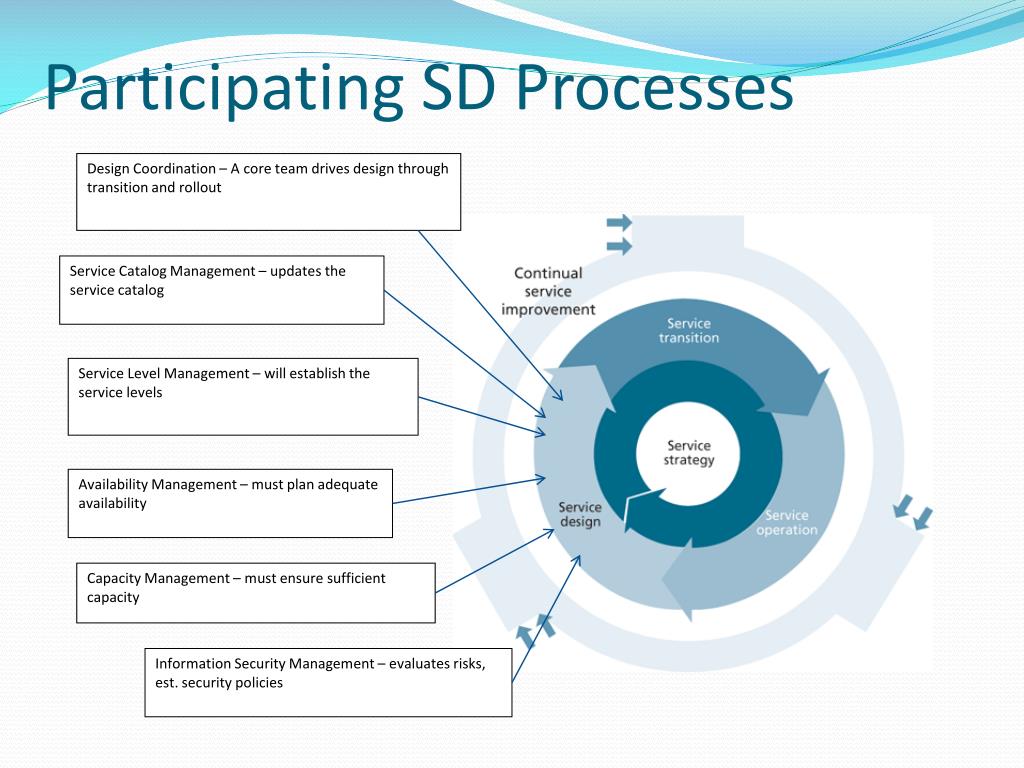 Participating SD Processes

Design Coordination – A core team drives design through transition and rollout

Service Catalog Management – updates the service catalog

Service Level Management – will establish the service levels

Availability Management – must plan adequate availability

Capacity Management – must ensure sufficient capacity

Information Security Management – evaluates risks, est. security policies

Continual service improvement

Service transition

Service strategy

Service design

Service operation